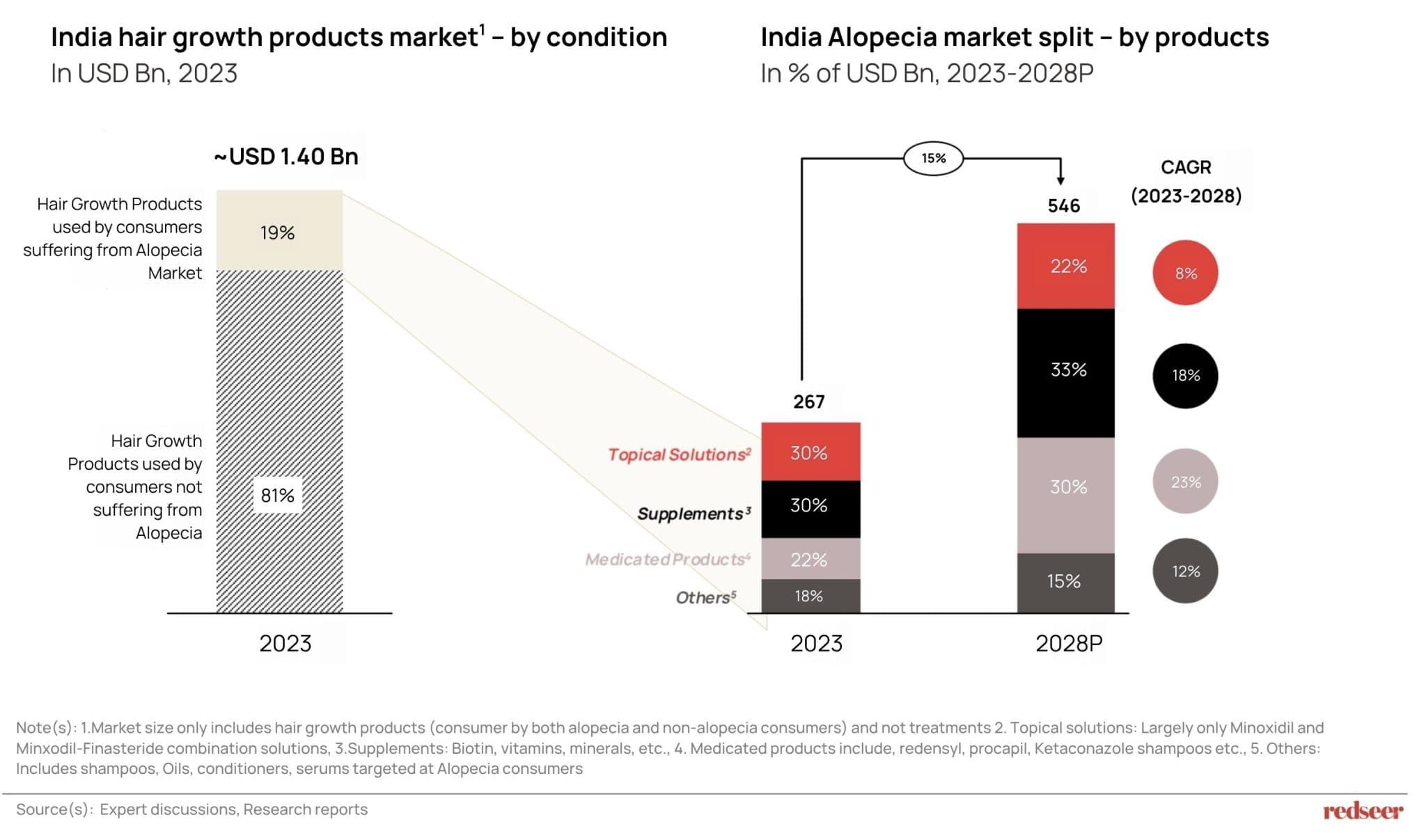 India hair growth products market$^1$ – by condition
In USD Bn, 2023

~USD 1.40 Bn

Hair Growth Products used by consumers suffering from Alopecia Market

19%

Hair Growth Products used by consumers not suffering from Alopecia

81%

2023

India Alopecia market split – by products
In % of USD Bn, 2023-2028P

15%

CAGR (2023-2028)

267

Topical Solutions$^2$ 30%
Supplements$^3$ 30%
Medicated Products$^4$ 22%
Others$^5$ 18%

2023

546

22%
33%
30%
15%

2028P

8%
18%
23%
12%

Note(s): 1.Market size only includes hair growth products (consumer by both alopecia and non-alopecia consumers) and not treatments 2. Topical solutions: Largely only Minoxidil and Minxodil-Finasteride combination solutions, 3.Supplements: Biotin, vitamins, minerals, etc., 4. Medicated products include, redensyl, procapil, Ketaconazole shampoos etc., 5. Others: Includes shampoos, Oils, conditioners, serums targeted at Alopecia consumers

Source(s): Expert discussions, Research reports

redseer